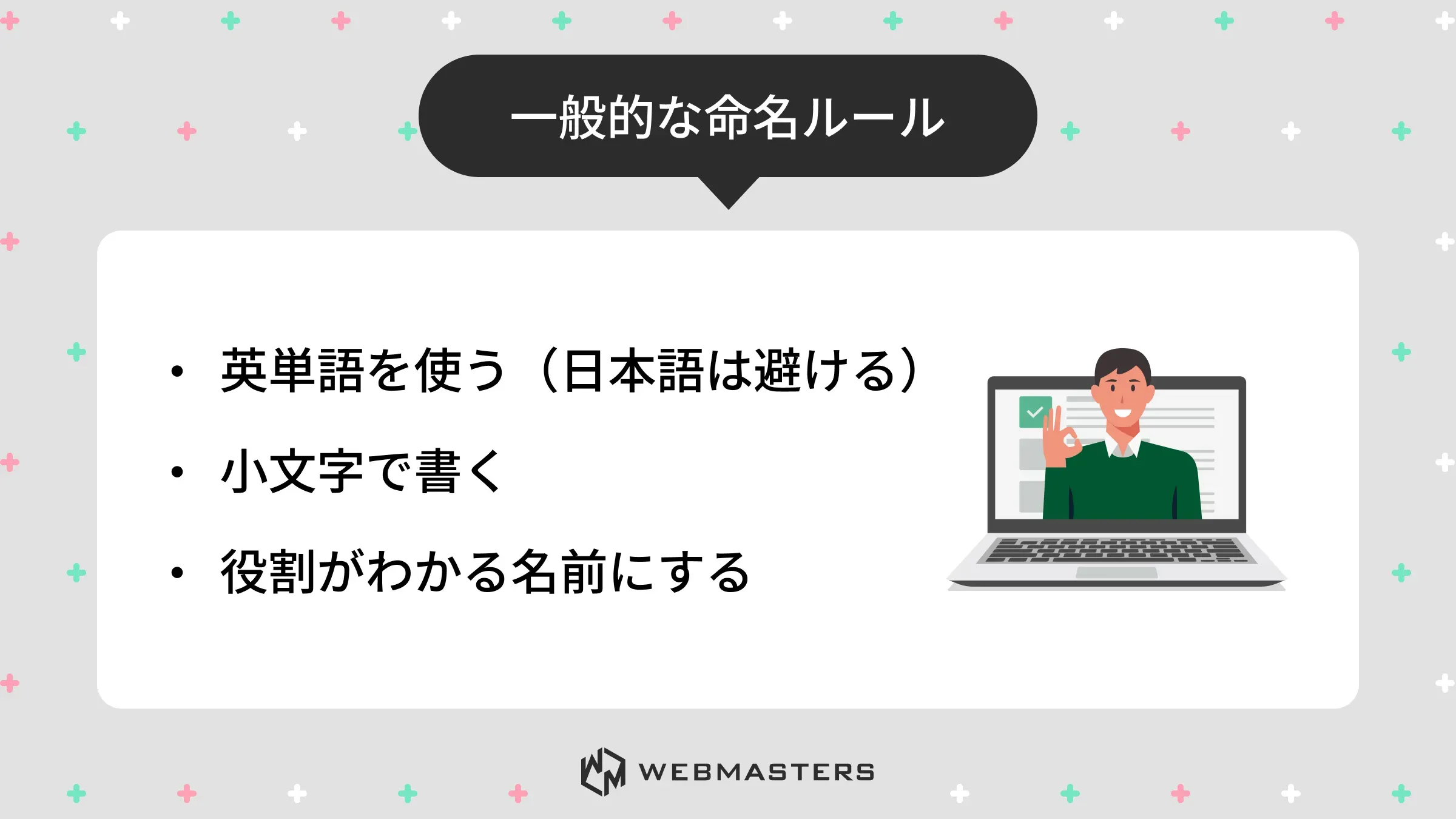 一般的な命名ルール

• 英単語を使う（日本語は避ける）

• 小文字で書く

• 役割がわかる名前にする

WEBMASTERS